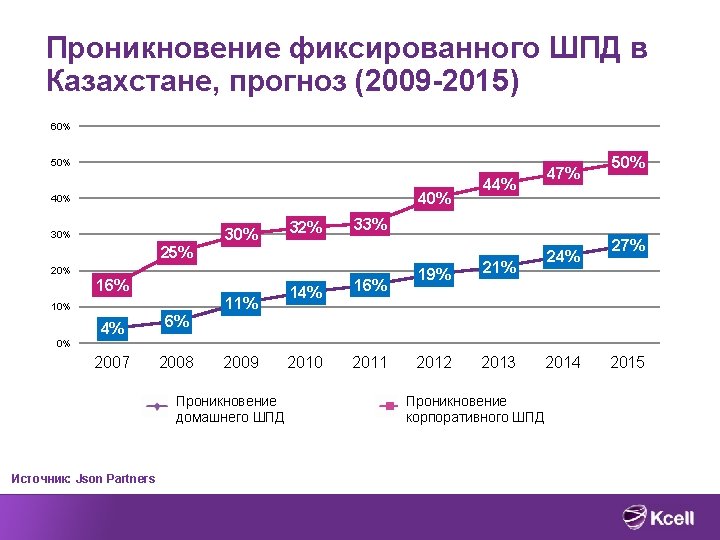 Проникновение фиксированного ШПД в Казахстане, прогноз (2009-2015)

60%
50%
40%
30%
20%
10%
0%

16%
25%
30%
32%
33%
40%
44%
47%
50%

4%
6%
11%
14%
16%
19%
21%
24%
27%

2007 2008 2009 2010 2011 2012 2013 2014 2015

Проникновение домашнего ШПД

Проникновение корпоративного ШПД

Источник: Json Partners

Kcell